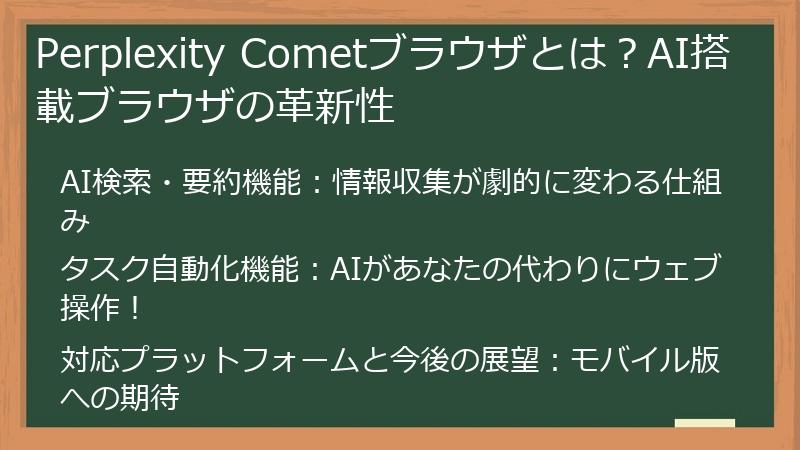 Perplexity Cometブラウザとは？AI搭載ブラウザの革新性

AI検索・要約機能：情報収集が劇的に変わる仕組み

タスク自動化機能：AIがあなたの代わりにウェブ操作！

対応プラットフォームと今後の展望：モバイル版への期待